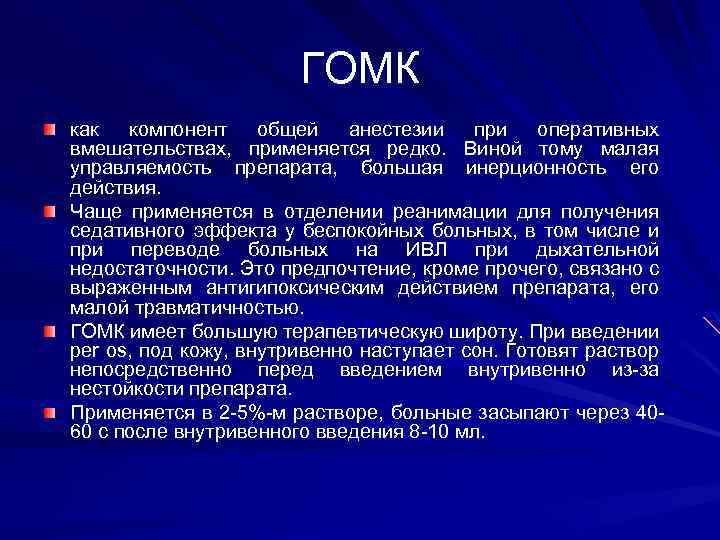 ГОМК

как компонент общей анестезии при оперативных вмешательствах, применяется редко. Виной тому малая управляемость препарата, большая инерционность его действия.

Чаще применяется в отделении реанимации для получения седативного эффекта у беспокойных больных, в том числе и при переводе больных на ИВЛ при дыхательной недостаточности. Это предпочтение, кроме прочего, связано с выраженным антигипоксическим действием препарата, его малой травматичностью.

ГОМК имеет большую терапевтическую широту. При введении per os, под кожу, внутривенно наступает сон. Готовят раствор непосредственно перед введением внутривенно из-за нестойкости препарата.

Применяется в 2-5%-м растворе, больные засыпают через 40-60 с после внутривенного введения 8-10 мл.